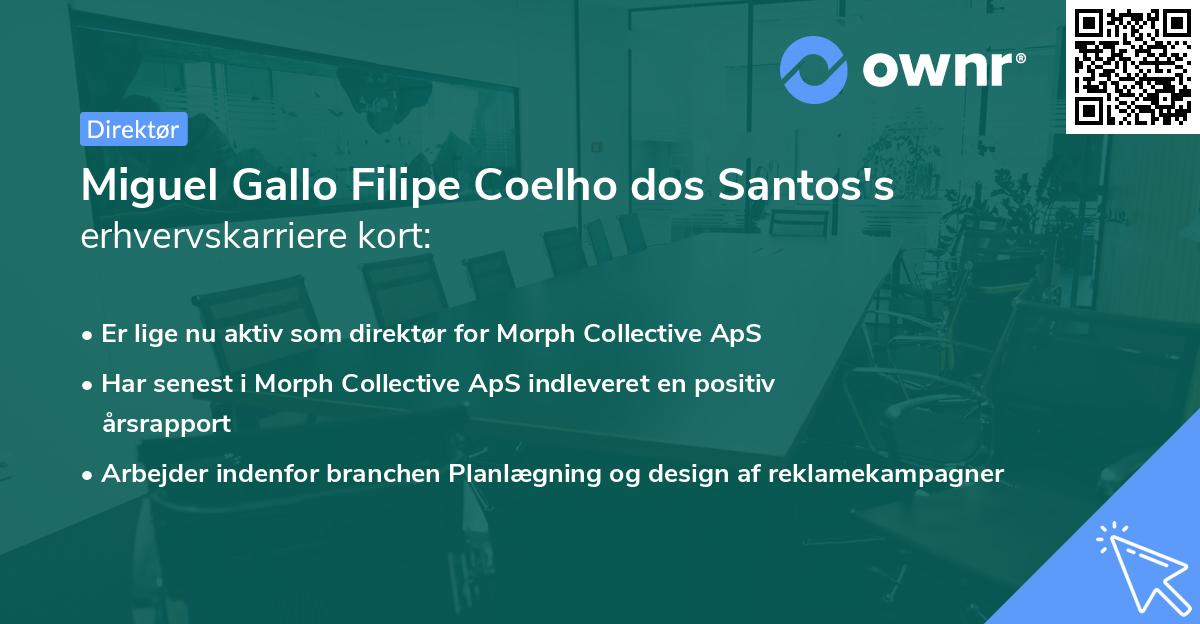 ownr®

Direktør

Miguel Gallo Filipe Coelho dos Santos's erhvervskarriere kort:

• Er lige nu aktiv som direktør for Morph Collective ApS
• Har senest i Morph Collective ApS indleveret en positiv årsrapport
• Arbejder indenfor branchen Planlægning og design af reklamekampagner